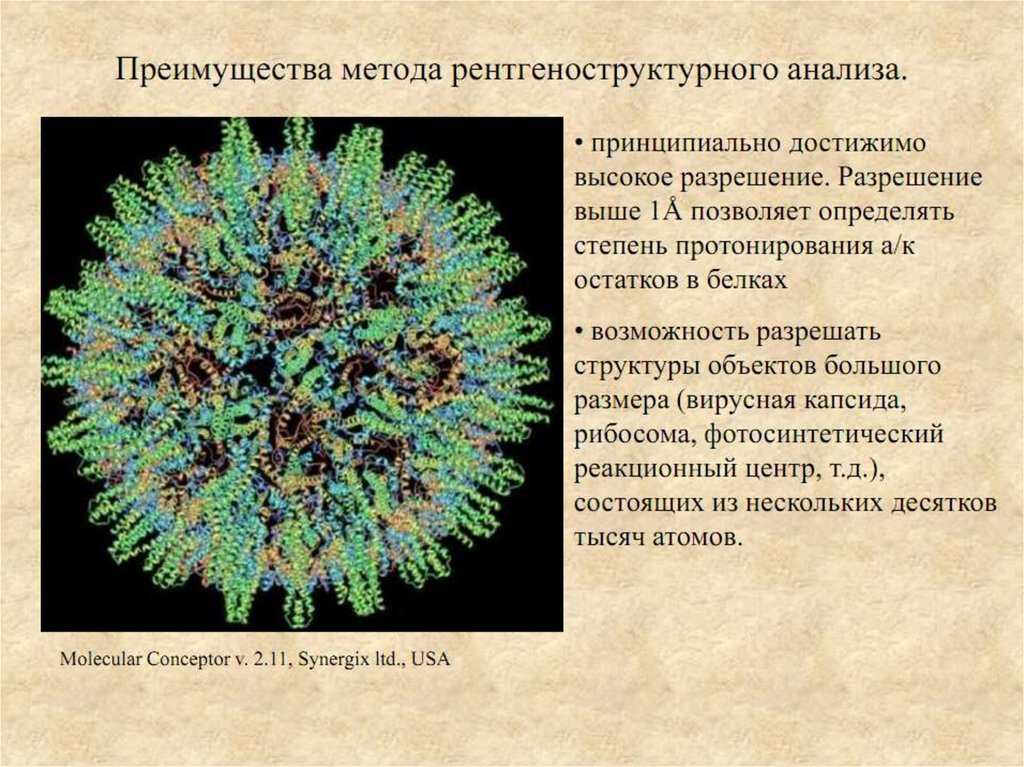 Преимущества метода рентгеноструктурного анализа.

• принципиально достижимо высокое разрешение. Разрешение выше 1Å позволяет определять степень протонирования а/к остатков в белках

• возможность разрешать структуры объектов большого размера (вирусная капсида, рибосома, фотосинтетический реакционный центр, т.д.), состоящих из нескольких десятков тысяч атомов.

Molecular Conceptor v. 2.11, Synergix ltd., USA